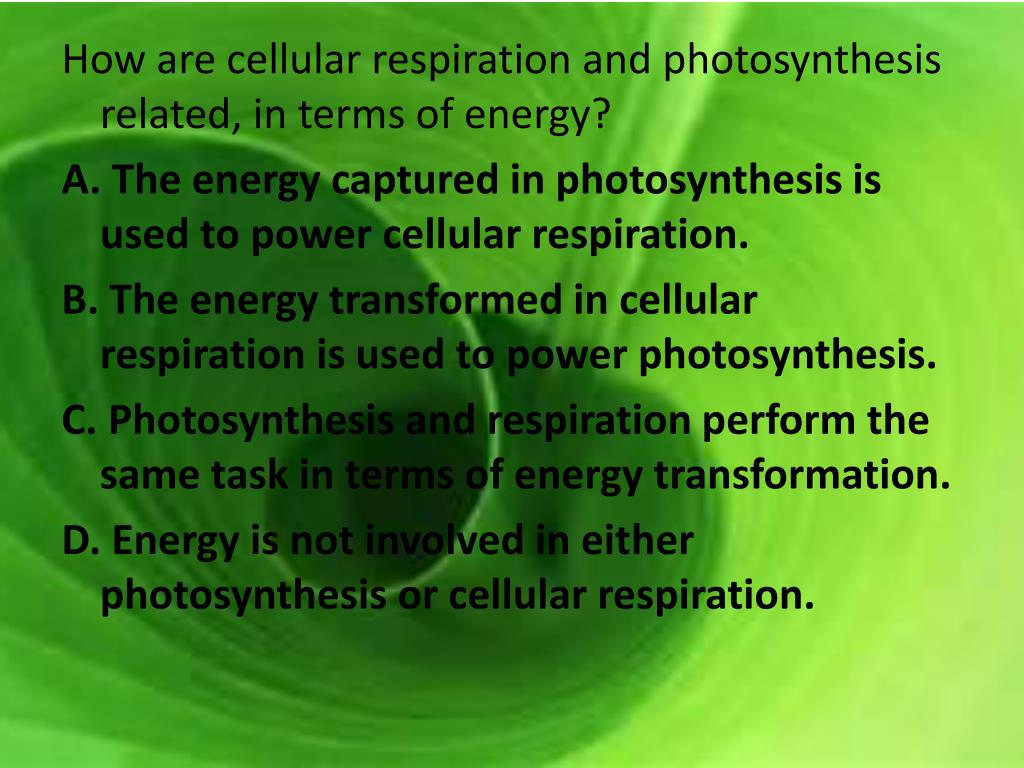 How are cellular respiration and photosynthesis related, in terms of energy?

A. The energy captured in photosynthesis is used to power cellular respiration.

B. The energy transformed in cellular respiration is used to power photosynthesis.

C. Photosynthesis and respiration perform the same task in terms of energy transformation.

D. Energy is not involved in either photosynthesis or cellular respiration.